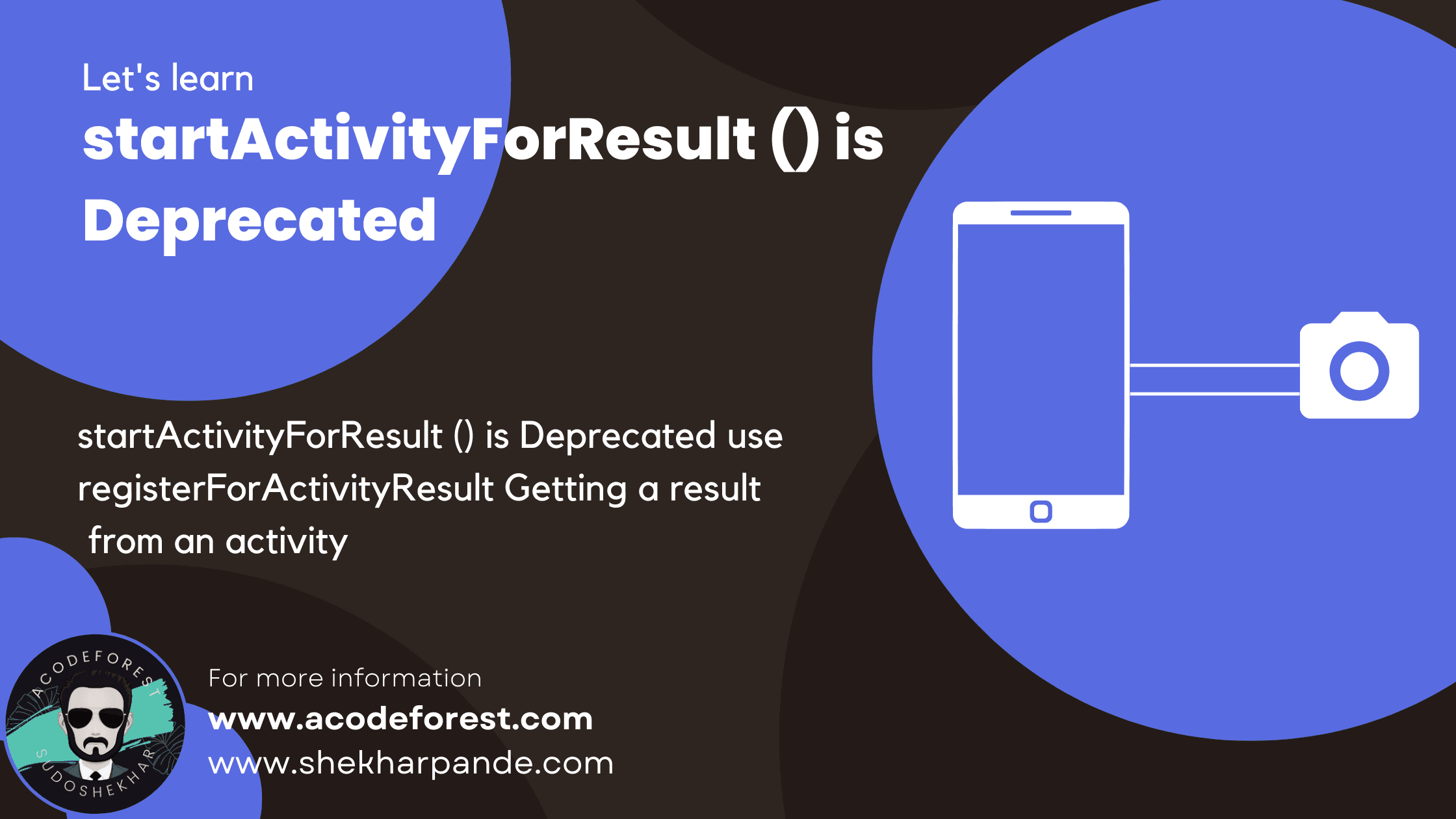 Let's learn

startActivityForResult () is Deprecated

startActivityForResult () is Deprecated use registerForActivityResult Getting a result from an activity

ACODEFOREST

SUDOSHEKHAR

For more information
www.acodeforest.com
www.shekharpande.com